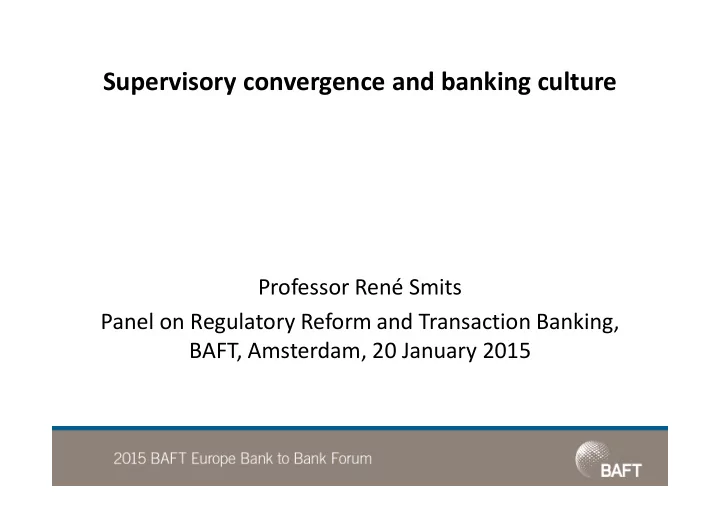 Supervisory convergence and banking culture

Professor René Smits

Panel on Regulatory Reform and Transaction Banking, BAFT, Amsterdam, 20 January 2015

2015 BAFT Europe Bank to Bank Forum

BAFT